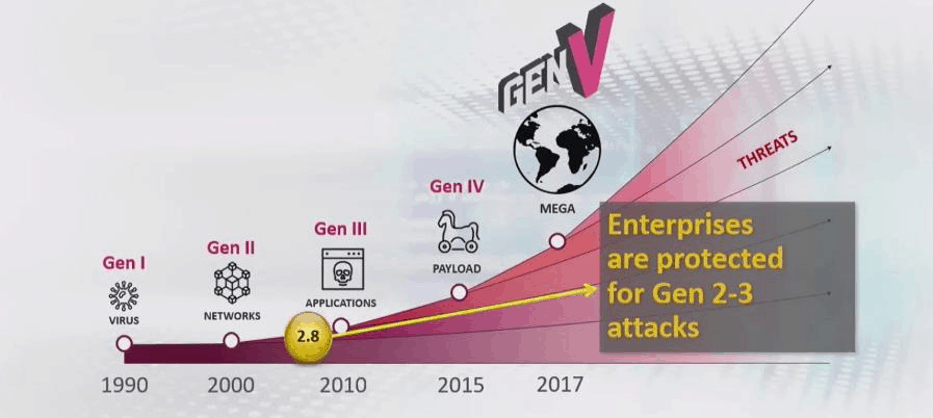 GEN V

MEGA

THREATS

Gen IV

PAYLOAD

Gen III

APPLICATIONS

Gen II

NETWORKS

Gen I

VIRUS

2.8

Enterprises are protected for Gen 2-3 attacks

1990 2000 2010 2015 2017